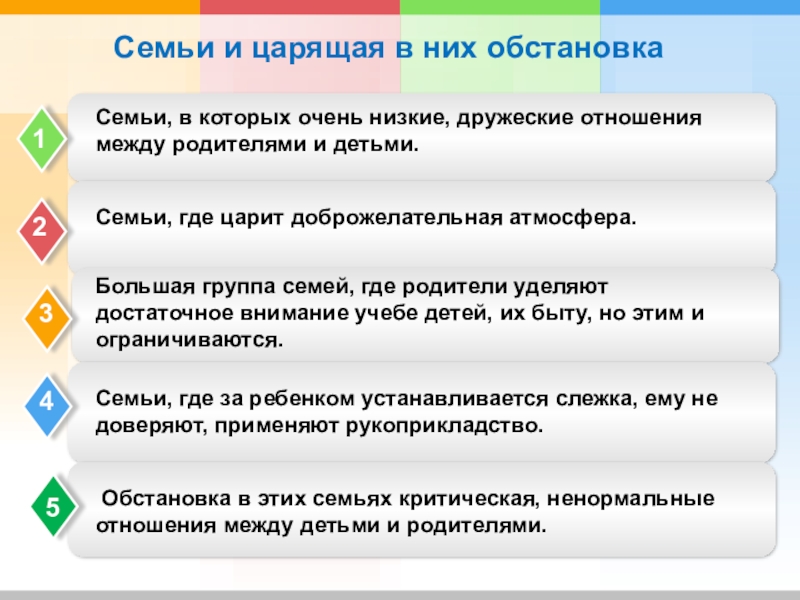 Семьи и царящая в них обстановка

1

Семьи, в которых очень низкие, дружеские отношения между родителями и детьми.

2

Семьи, где царит доброжелательная атмосфера.

3

Большая группа семей, где родители уделяют достаточное внимание учебе детей, их быту, но этим и ограничиваются.

4

Семьи, где за ребенком устанавливается слежка, ему не доверяют, применяют рукоприкладство.

5

Обстановка в этих семьях критическая, ненормальные отношения между детьми и родителями.